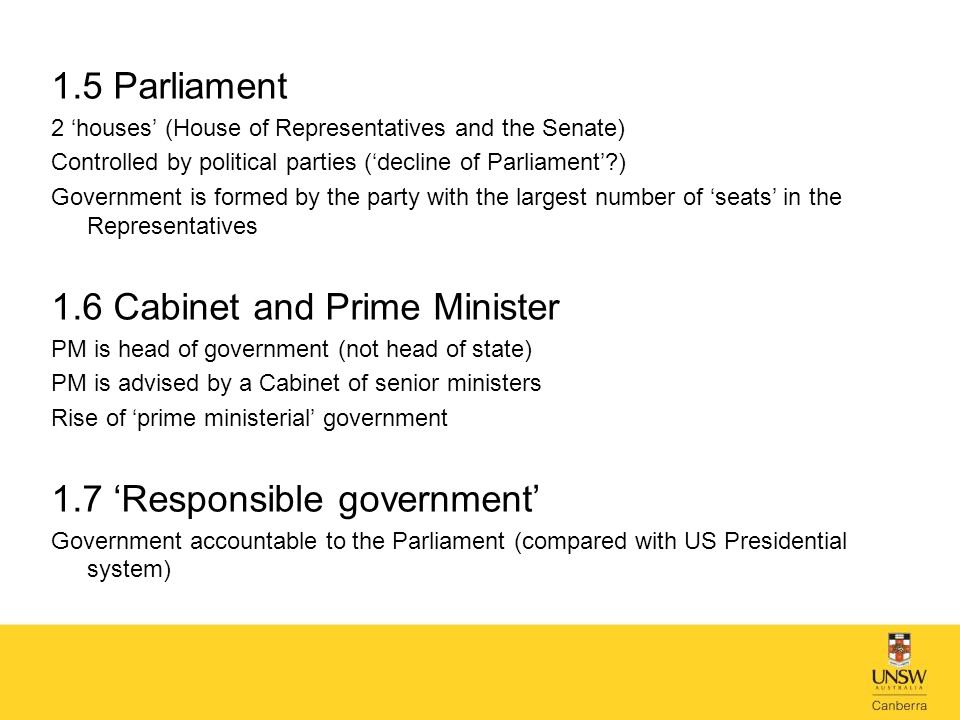 1.5 Parliament

2 ‘houses’ (House of Representatives and the Senate)

Controlled by political parties (‘decline of Parliament’?)

Government is formed by the party with the largest number of ‘seats’ in the Representatives

1.6 Cabinet and Prime Minister

PM is head of government (not head of state)

PM is advised by a Cabinet of senior ministers

Rise of ‘prime ministerial’ government

1.7 ‘Responsible government’

Government accountable to the Parliament (compared with US Presidential system)

UNSW
AUSTRALIA
Canberra